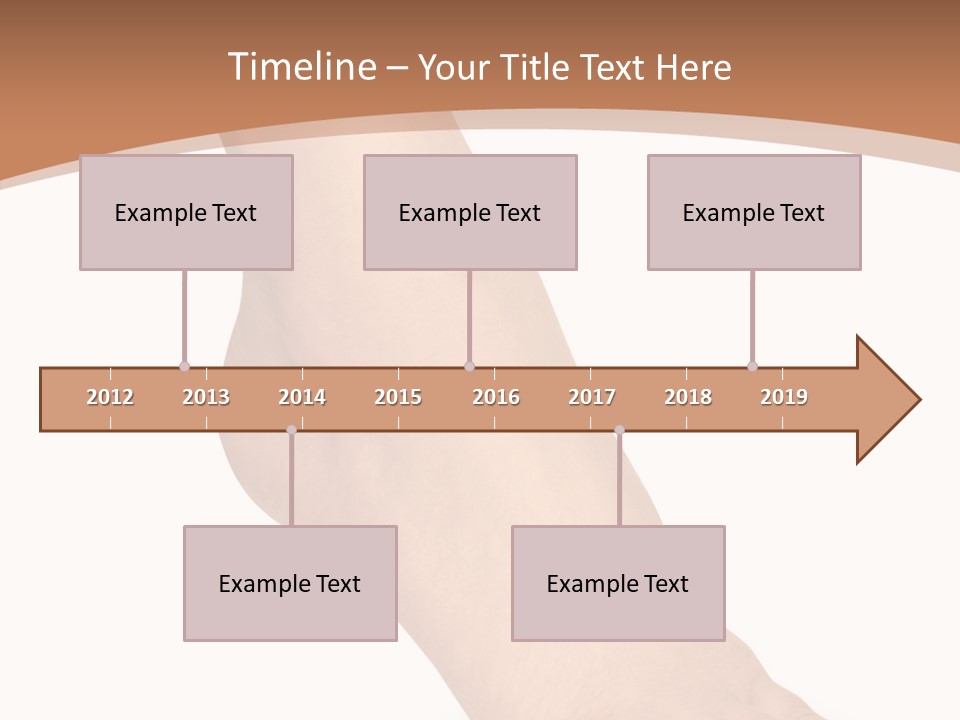 Timeline – Your Title Text Here

Example Text

Example Text

Example Text

2012 2013 2014 2015 2016 2017 2018 2019

Example Text

Example Text